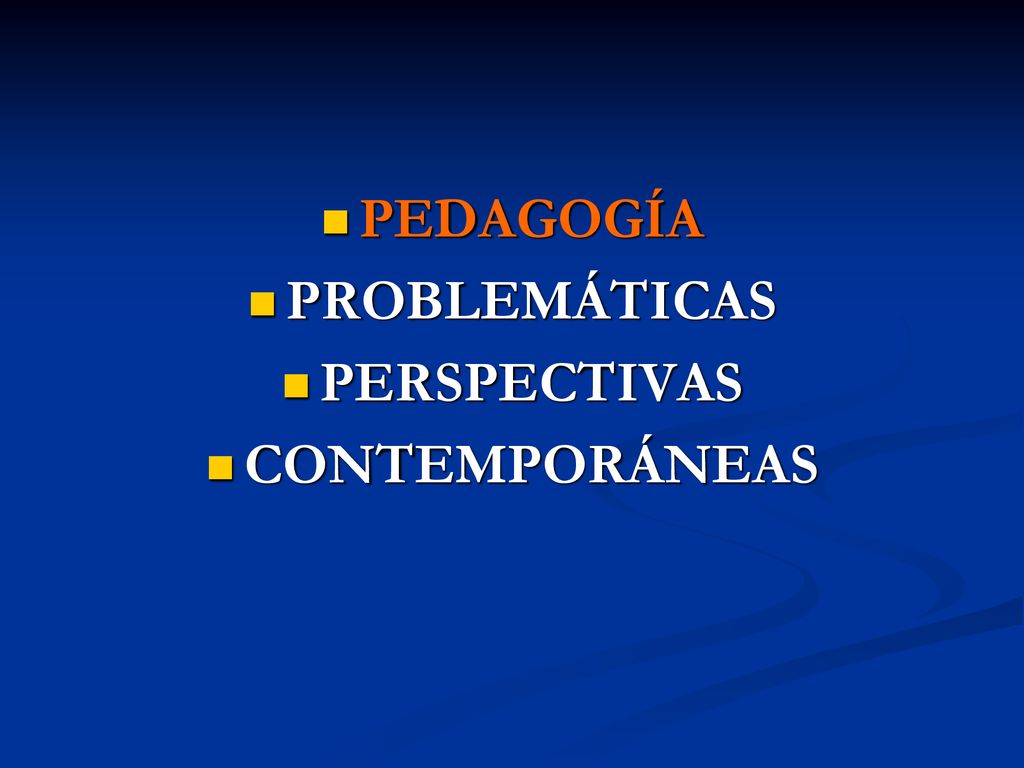 - PEDAGOGÍA
- PROBLEMÁTICAS
- PERSPECTIVAS
- CONTEMPORÁNEAS